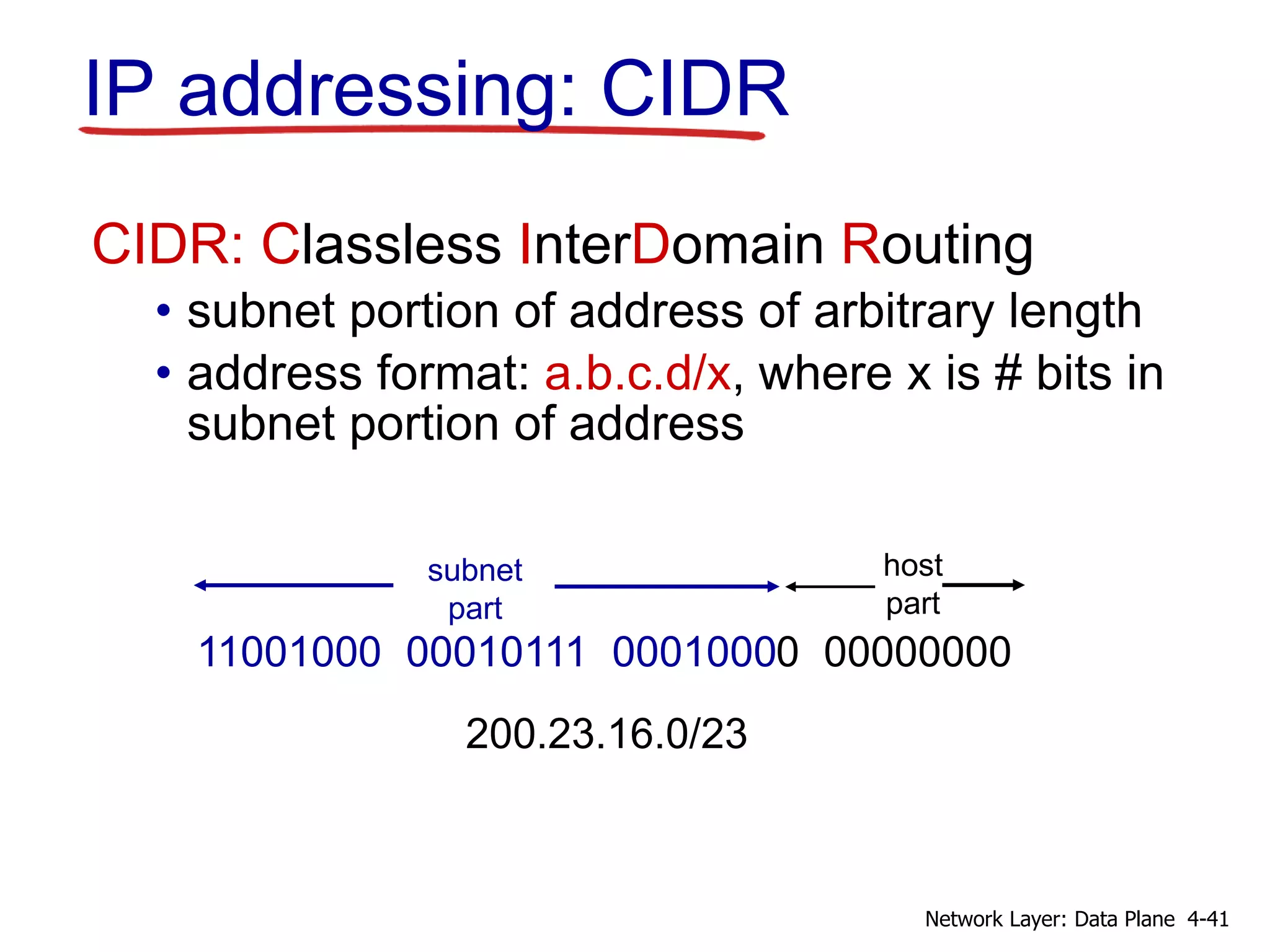 IP addressing: CIDR

CIDR: Classless InterDomain Routing

• subnet portion of address of arbitrary length
• address format: a.b.c.d/x, where x is # bits in subnet portion of address

subnet part

host part

11001000 00010111 00010000 00000000

200.23.16.0/23

Network Layer: Data Plane 4-41